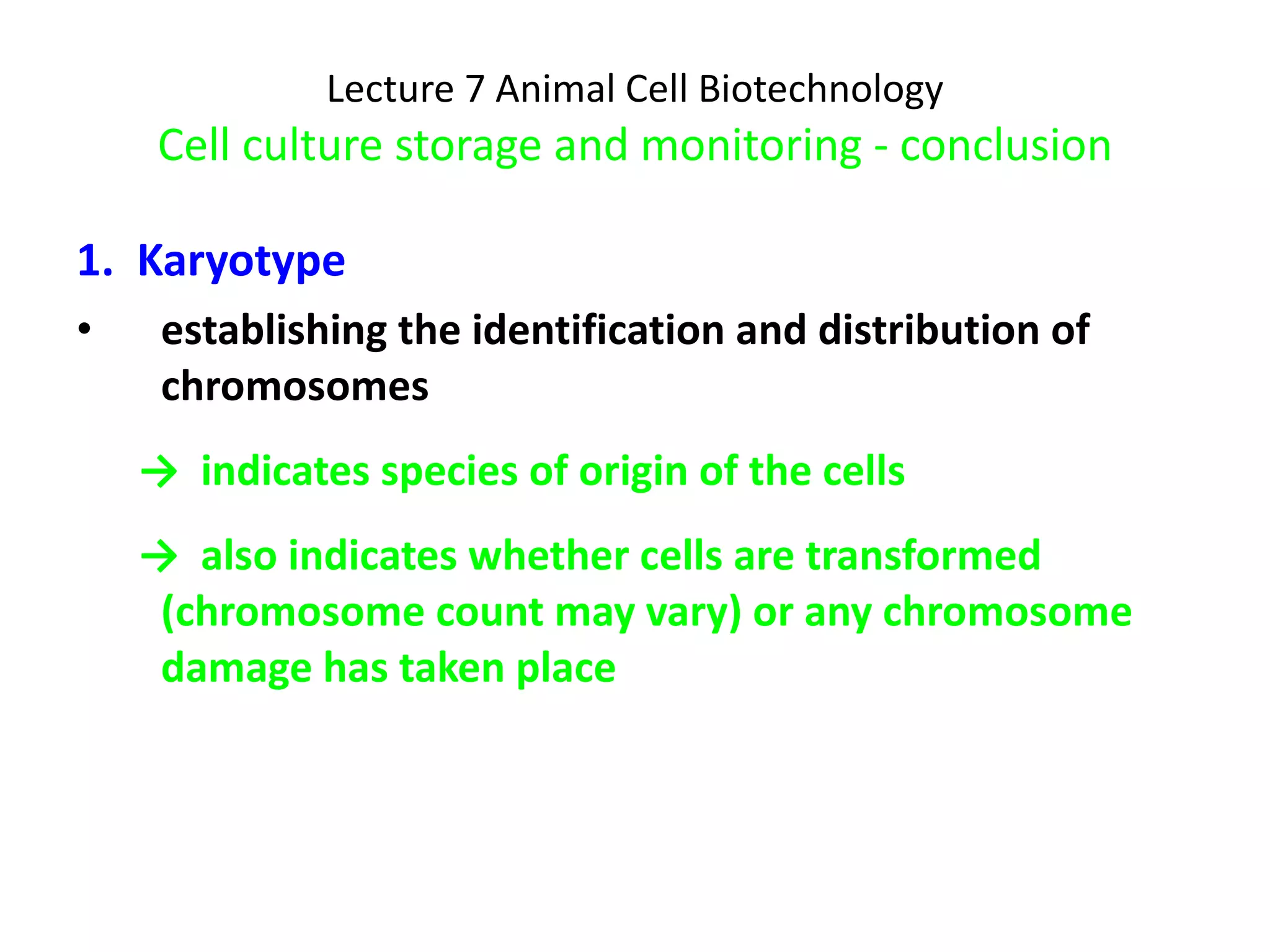 Lecture 7 Animal Cell Biotechnology
Cell culture storage and monitoring - conclusion

1. Karyotype

• establishing the identification and distribution of chromosomes

→ indicates species of origin of the cells

→ also indicates whether cells are transformed (chromosome count may vary) or any chromosome damage has taken place